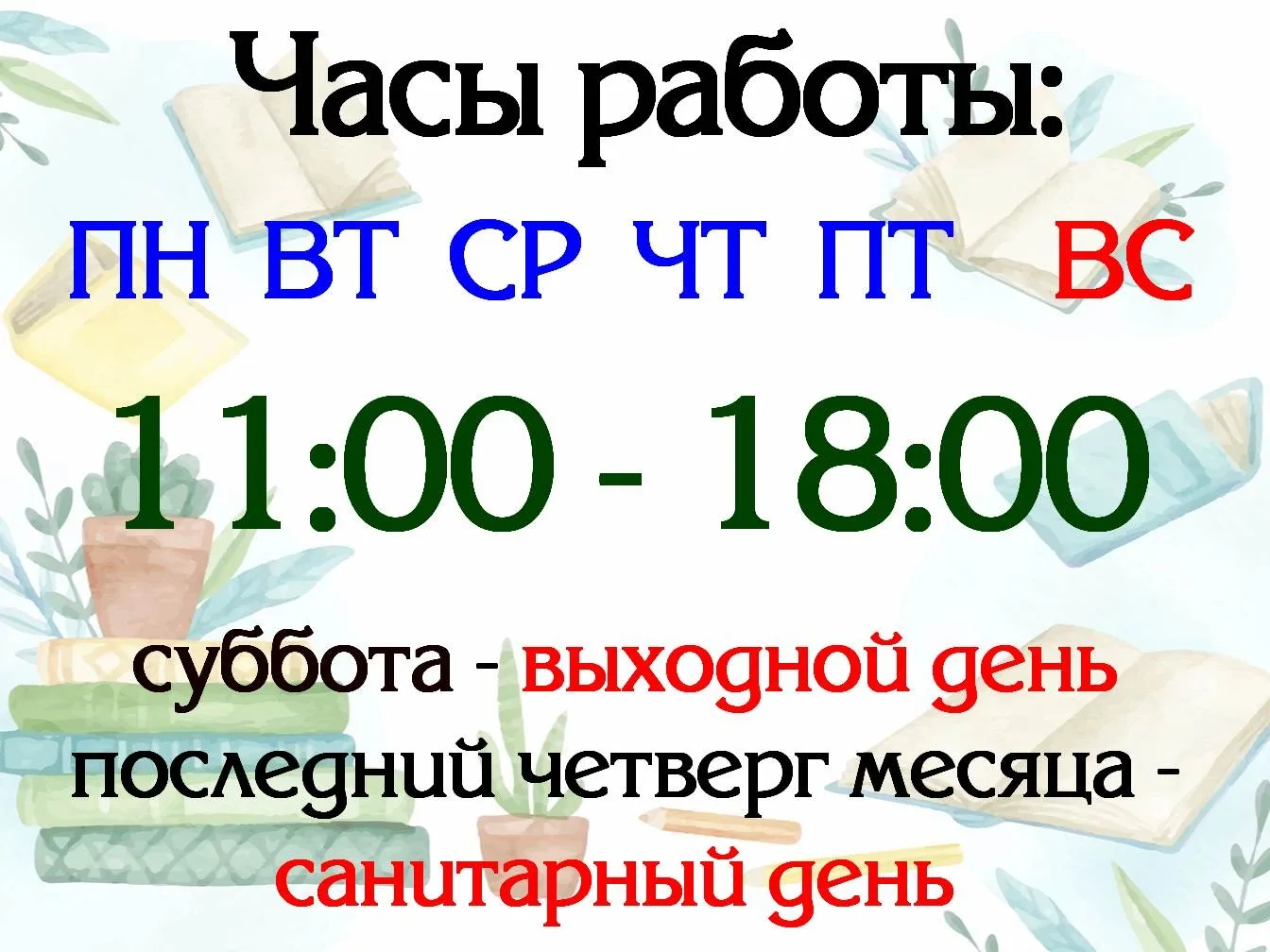 Часы работы:

ПН ВТ СР ЧТ ПТ ВС

11:00 - 18:00

суббота - выходной день

последний четверг месяца - санитарный день